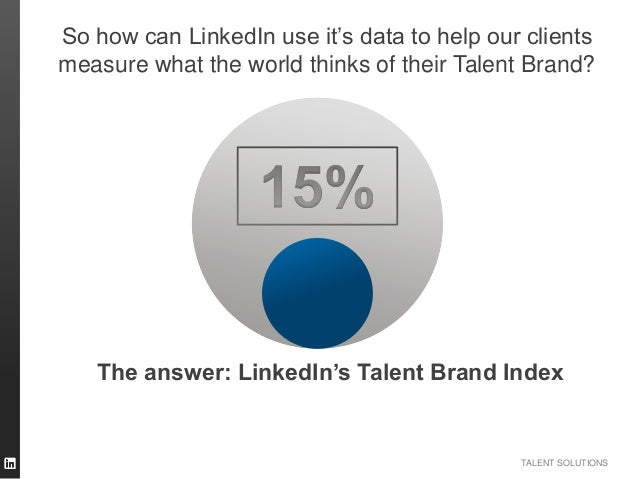 So how can LinkedIn use it's data to help our clients measure what the world thinks of their Talent Brand?

15%

The answer: LinkedIn's Talent Brand Index

in

TALENT SOLUTIONS